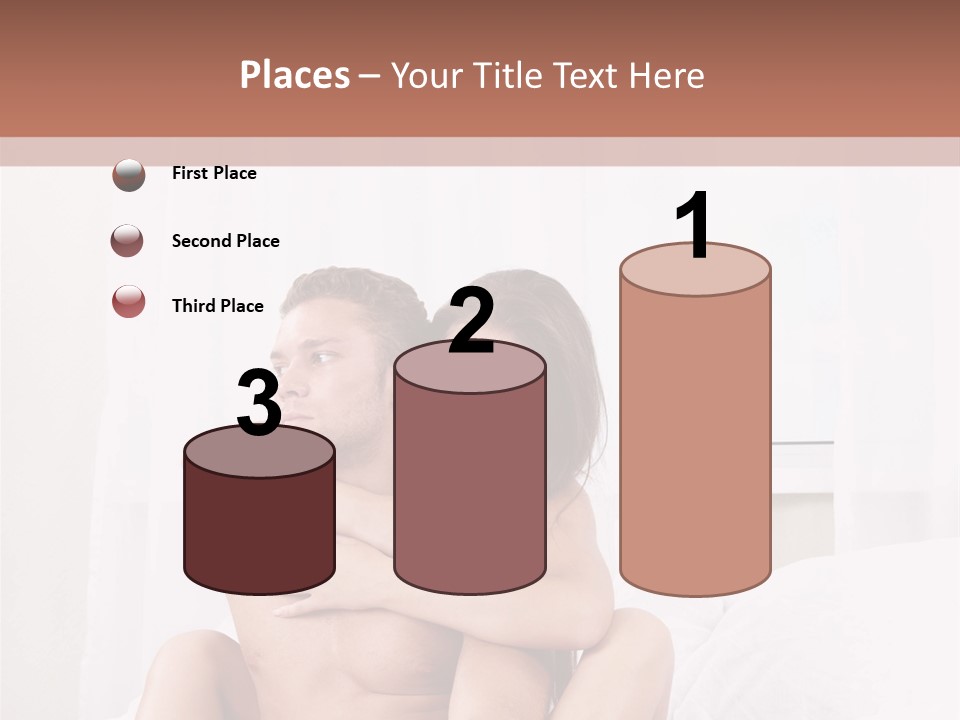 Places – Your Title Text Here

First Place

Second Place

Third Place

3

2

1